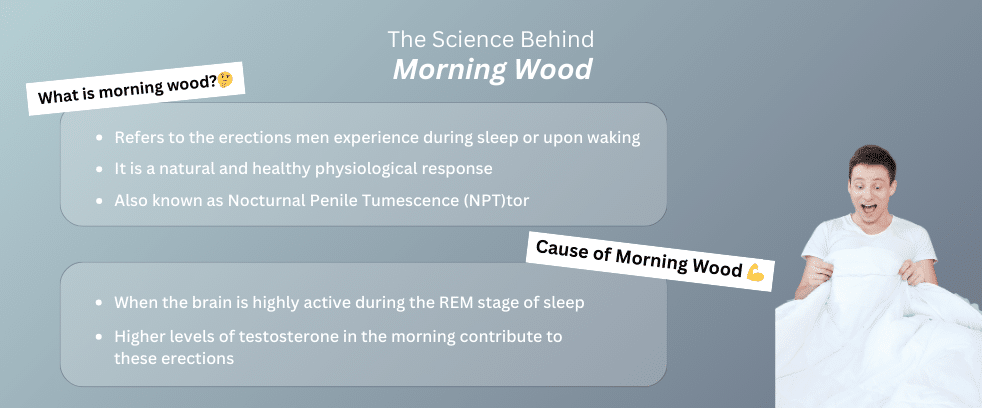 The Science Behind
Morning Wood

What is morning wood?🤔

- Refers to the erections men experience during sleep or upon waking
- It is a natural and healthy physiological response
- Also known as Nocturnal Penile Tumescence (NPT)tor

Cause of Morning Wood 💪

- When the brain is highly active during the REM stage of sleep
- Higher levels of testosterone in the morning contribute to these erections